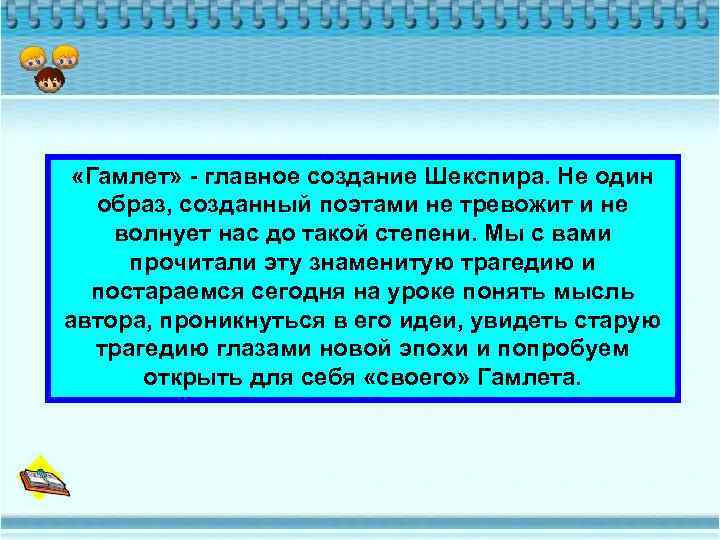 «Гамлет» - главное создание Шекспира. Не один образ, созданный поэтами не тревожит и не волнует нас до такой степени. Мы с вами прочитали эту знаменитую трагедию и постараемся сегодня на уроке понять мысль автора, проникнуться в его идеи, увидеть старую трагедию глазами новой эпохи и попробуем открыть для себя «своего» Гамлета.